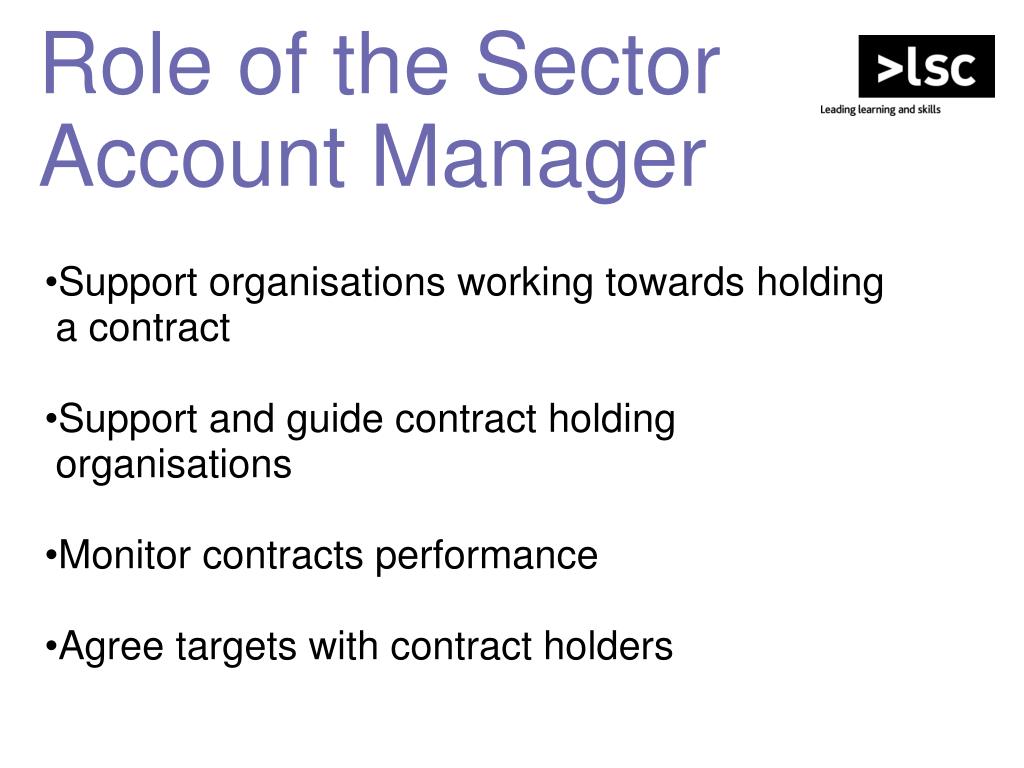 Role of the Sector Account Manager

>lsc
Leading learning and skills

•Support organisations working towards holding a contract

•Support and guide contract holding organisations

•Monitor contracts performance

•Agree targets with contract holders